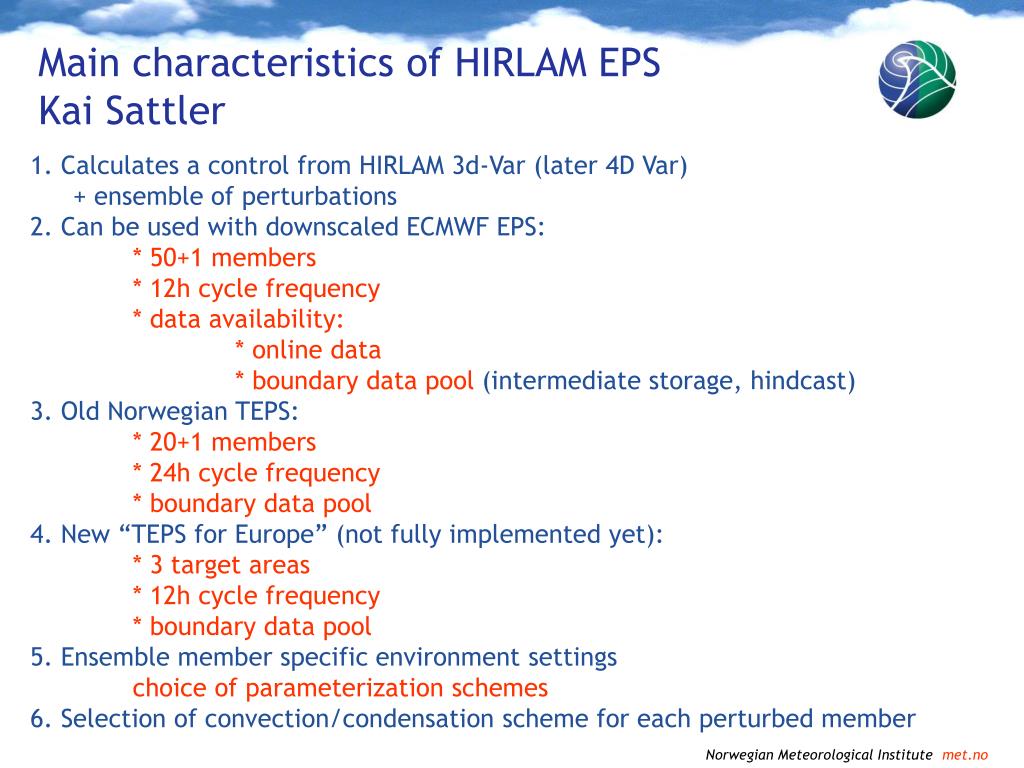 Main characteristics of HIRLAM EPS
Kai Sattler

1. Calculates a control from HIRLAM 3d-Var (later 4D Var)
+ ensemble of perturbations
2. Can be used with downscaled ECMWF EPS:
* 50+1 members
* 12h cycle frequency
* data availability:
* online data
* boundary data pool (intermediate storage, hindcast)
3. Old Norwegian TEPS:
* 20+1 members
* 24h cycle frequency
* boundary data pool
4. New “TEPS for Europe” (not fully implemented yet):
* 3 target areas
* 12h cycle frequency
* boundary data pool
5. Ensemble member specific environment settings
choice of parameterization schemes
6. Selection of convection/condensation scheme for each perturbed member

Norwegian Meteorological Institute met.no